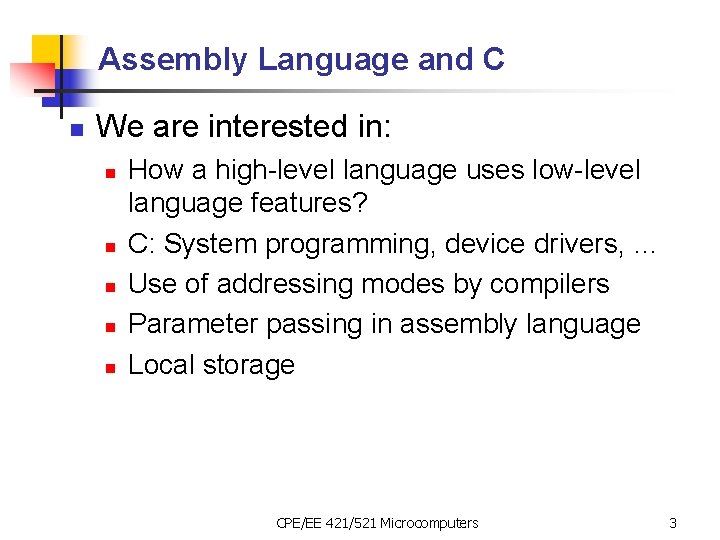 Assembly Language and C

We are interested in:

How a high-level language uses low-level language features?

C: System programming, device drivers, …

Use of addressing modes by compilers

Parameter passing in assembly language

Local storage

CPE/EE 421/521 Microcomputers

3